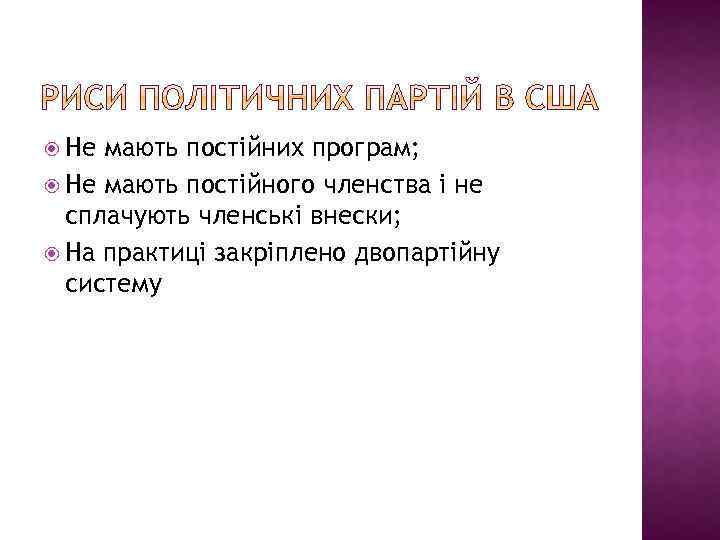 РИСИ ПОЛІТИЧНИХ ПАРТІЙ В США

Не мають постійних програм;

Не мають постійного членства і не сплачують членські внески;

На практиці закріплено двопартійну систему